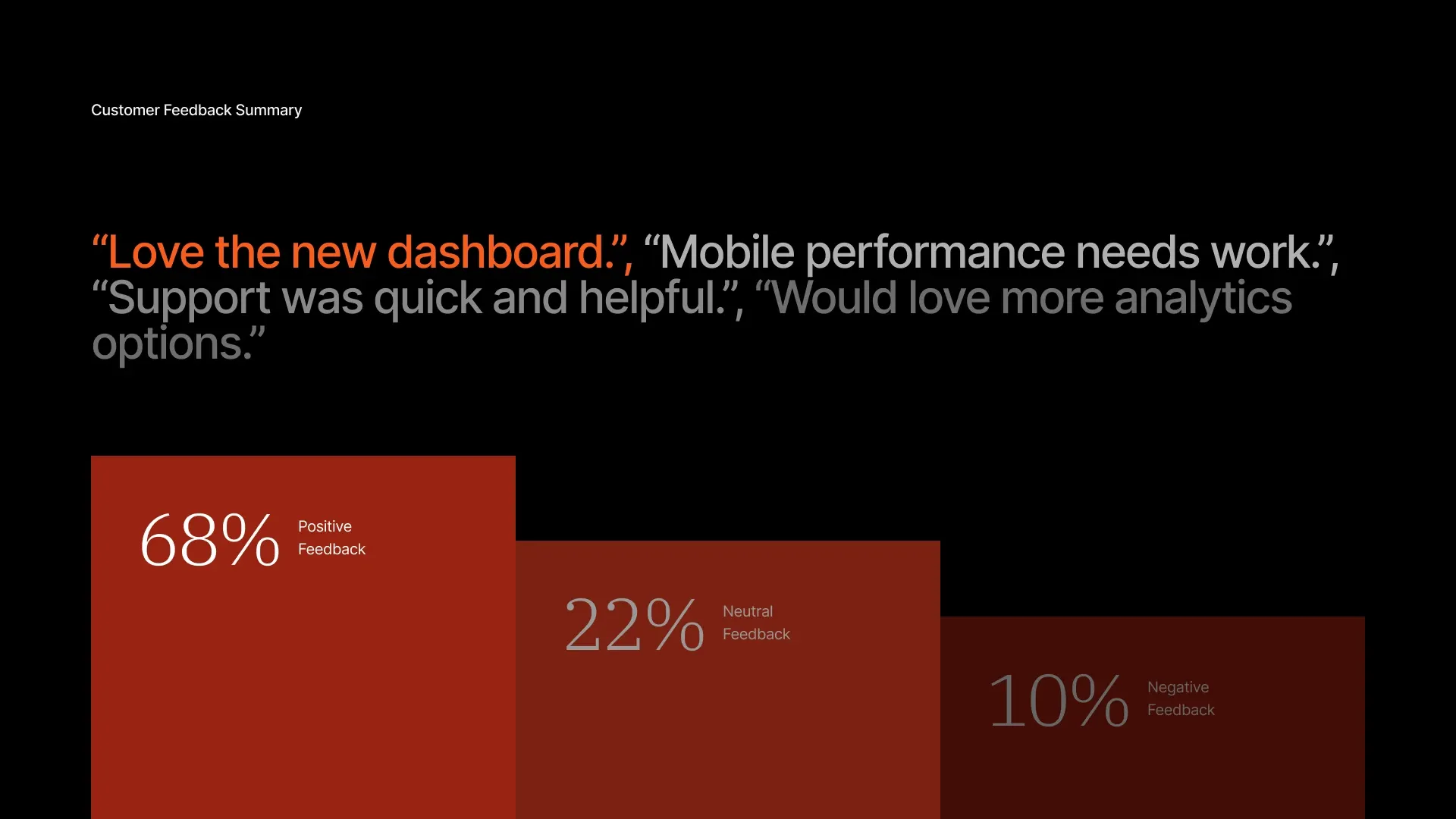 Customer Feedback Summary

“Love the new dashboard.”, “Mobile performance needs work.”, “Support was quick and helpful.”, “Would love more analytics options.”

68% Positive Feedback

22% Neutral Feedback

10% Negative Feedback